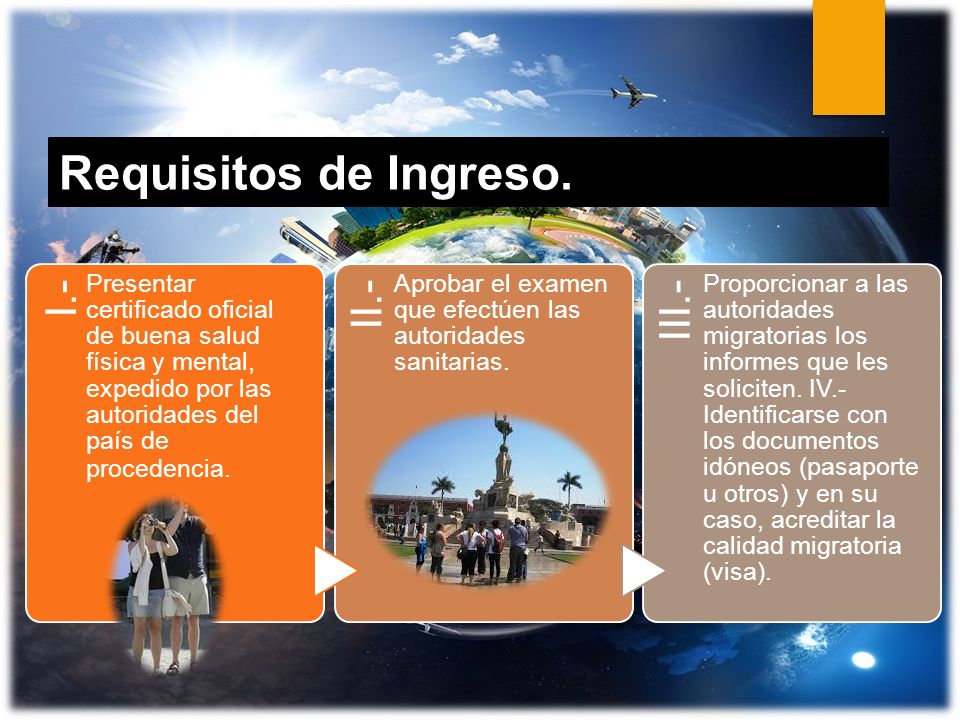 Requisitos de Ingreso.

I.- Presentar certificado oficial de buena salud física y mental, expedido por las autoridades del país de procedencia.

II.- Aprobar el examen que efectúen las autoridades sanitarias.

III.- Proporcionar a las autoridades migratorias los informes que les soliciten. IV.- Identificarse con los documentos idóneos (pasaporte u otros) y en su caso, acreditar la calidad migratoria (visa).